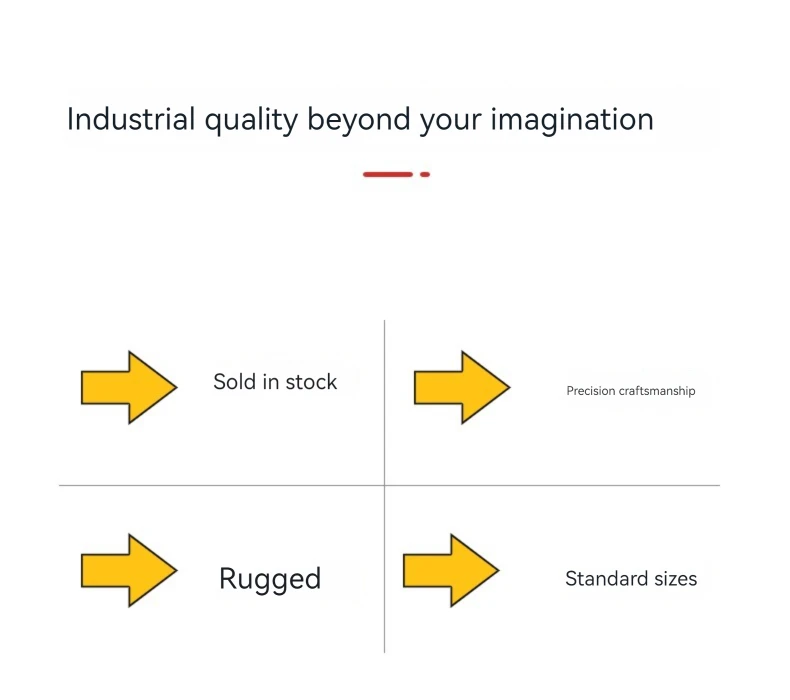 Industrial quality beyond your imagination

Sold in stock

Precision craftsmanship

Rugged

Standard sizes